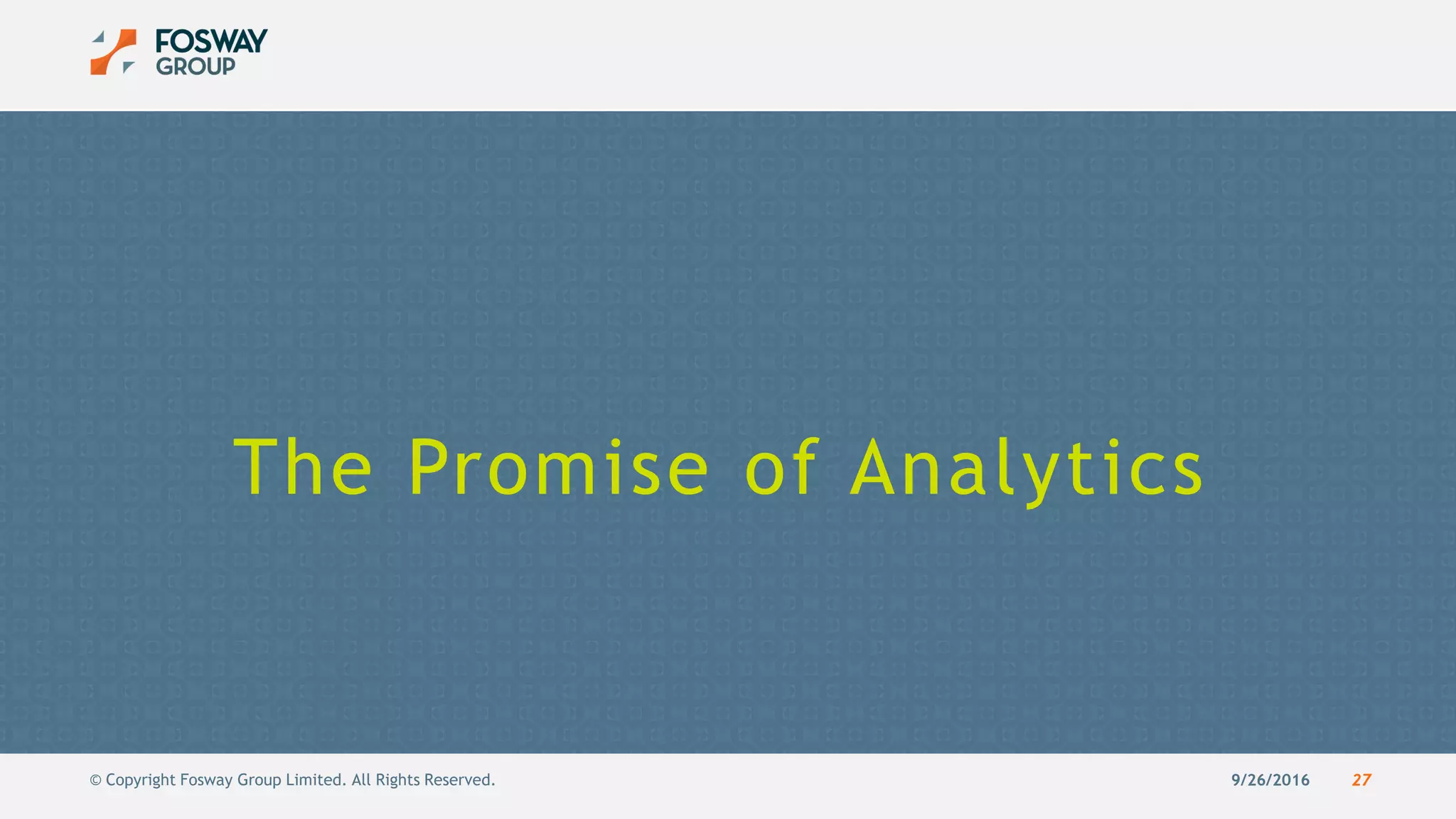 FOSWAY GROUP

The Promise of Analytics

© Copyright Fosway Group Limited. All Rights Reserved.

9/26/2016

27